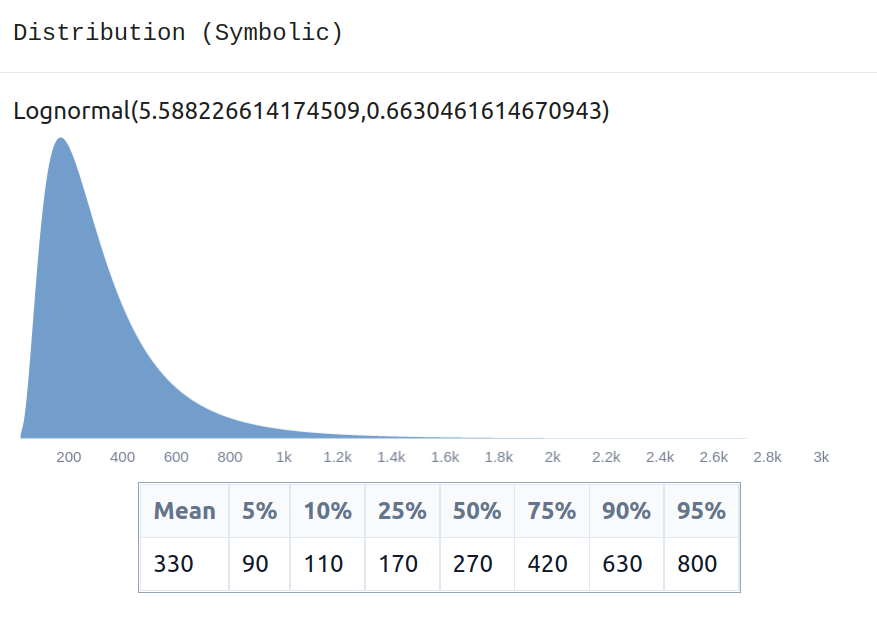 Distribution (Symbolic)

Lognormal(5.588226614174509,0.6630461614670943)

200 400 600 800 1k 1.2k 1.4k 1.6k 1.8k 2k 2.2k 2.4k 2.6k 2.8k 3k

| Mean | 5% | 10% | 25% | 50% | 75% | 90% | 95% |
|---|---|---|---|---|---|---|---|
| 330 | 90 | 110 | 170 | 270 | 420 | 630 | 800 |